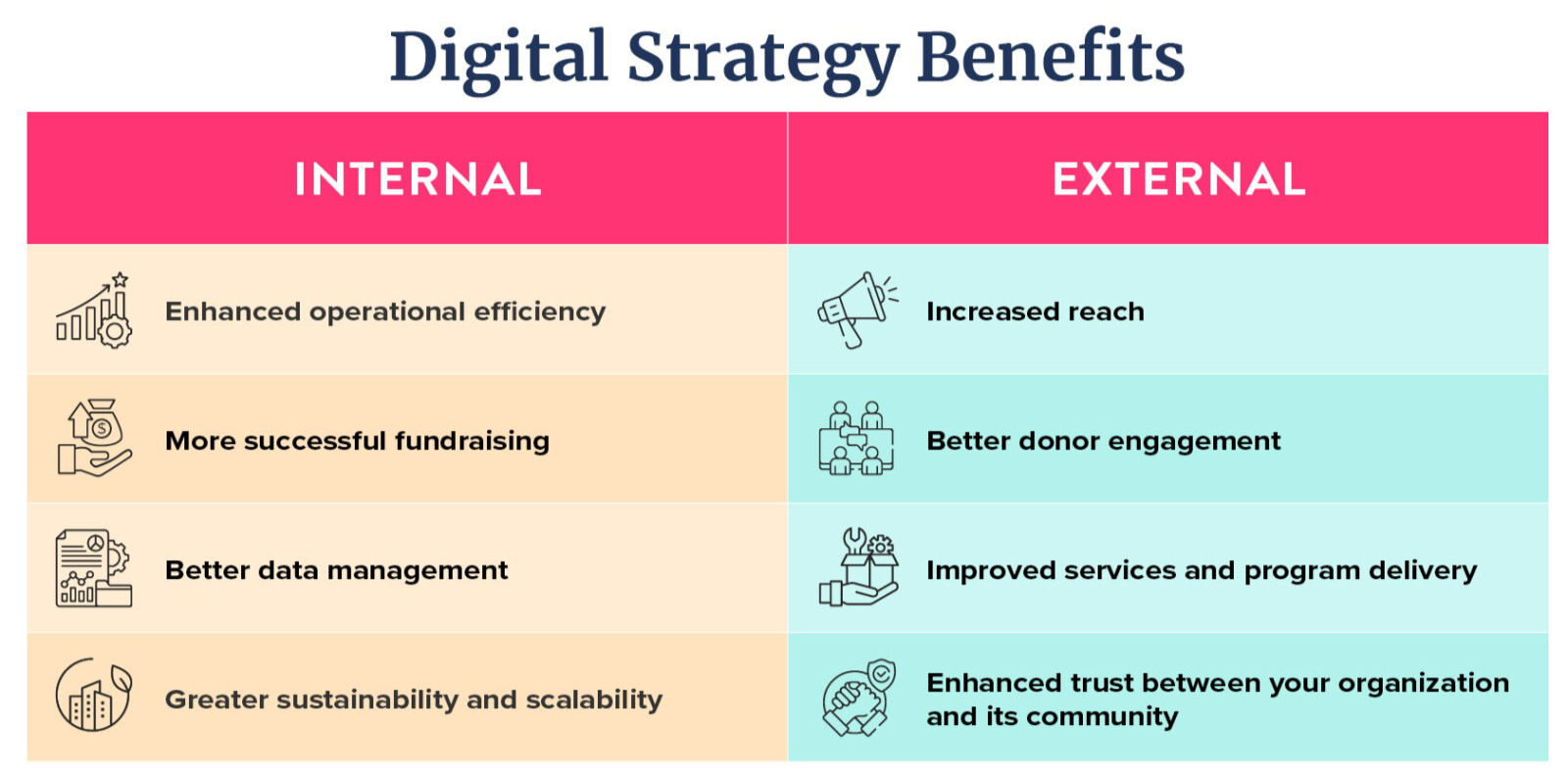 Digital Strategy Benefits

| INTERNAL | EXTERNAL |
|---|---|
| Enhanced operational efficiency | Increased reach |
| More successful fundraising | Better donor engagement |
| Better data management | Improved services and program delivery |
| Greater sustainability and scalability | Enhanced trust between your organization and its community |